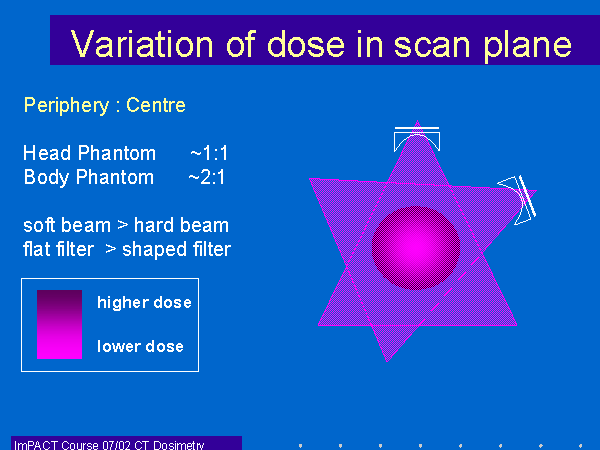 Variation of dose in scan plane

Periphery : Centre

Head Phantom ~1:1
Body Phantom ~2:1

soft beam > hard beam
flat filter > shaped filter

higher dose

lower dose

ImPACT Course 07/02 CT Dosimetry